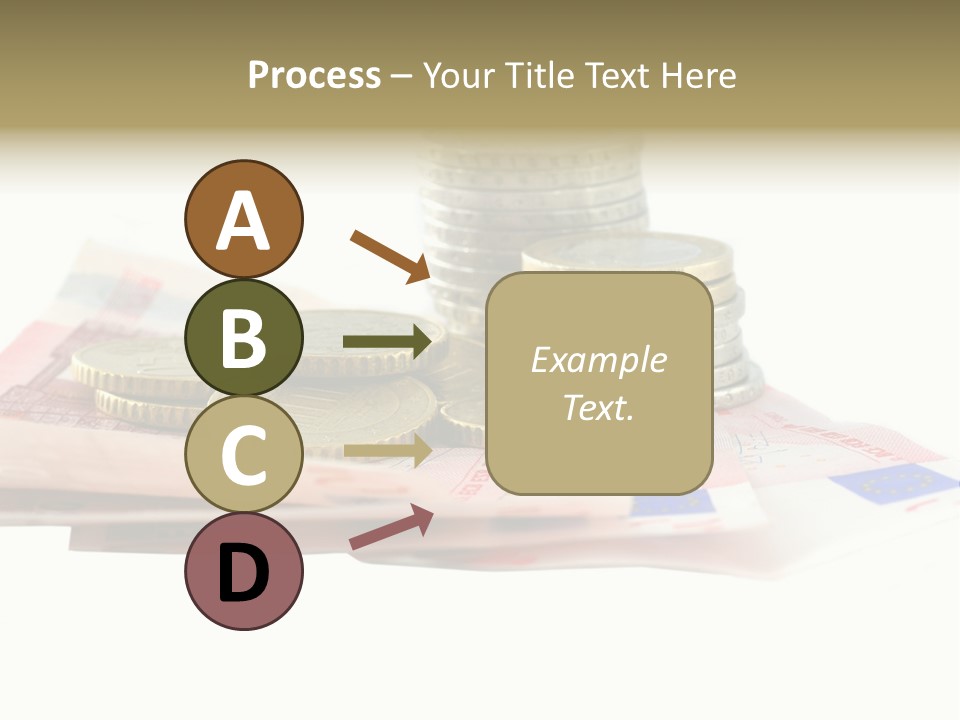 Process – Your Title Text Here

A

B

C

D

Example Text.